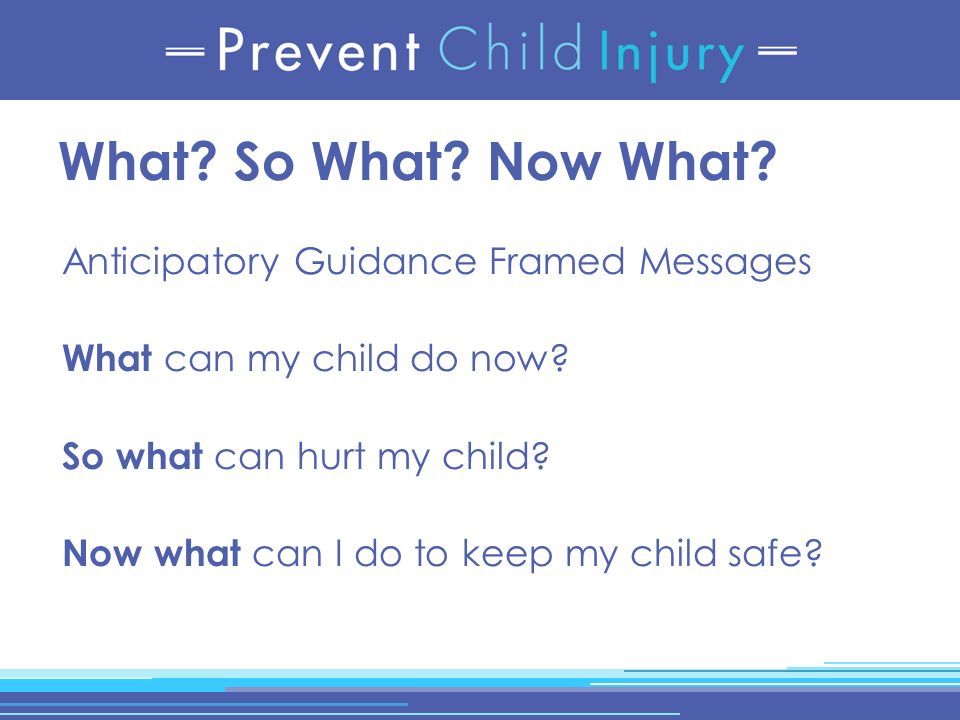 Prevent Child Injury

What? So What? Now What?

Anticipatory Guidance Framed Messages

What can my child do now?

So what can hurt my child?

Now what can I do to keep my child safe?